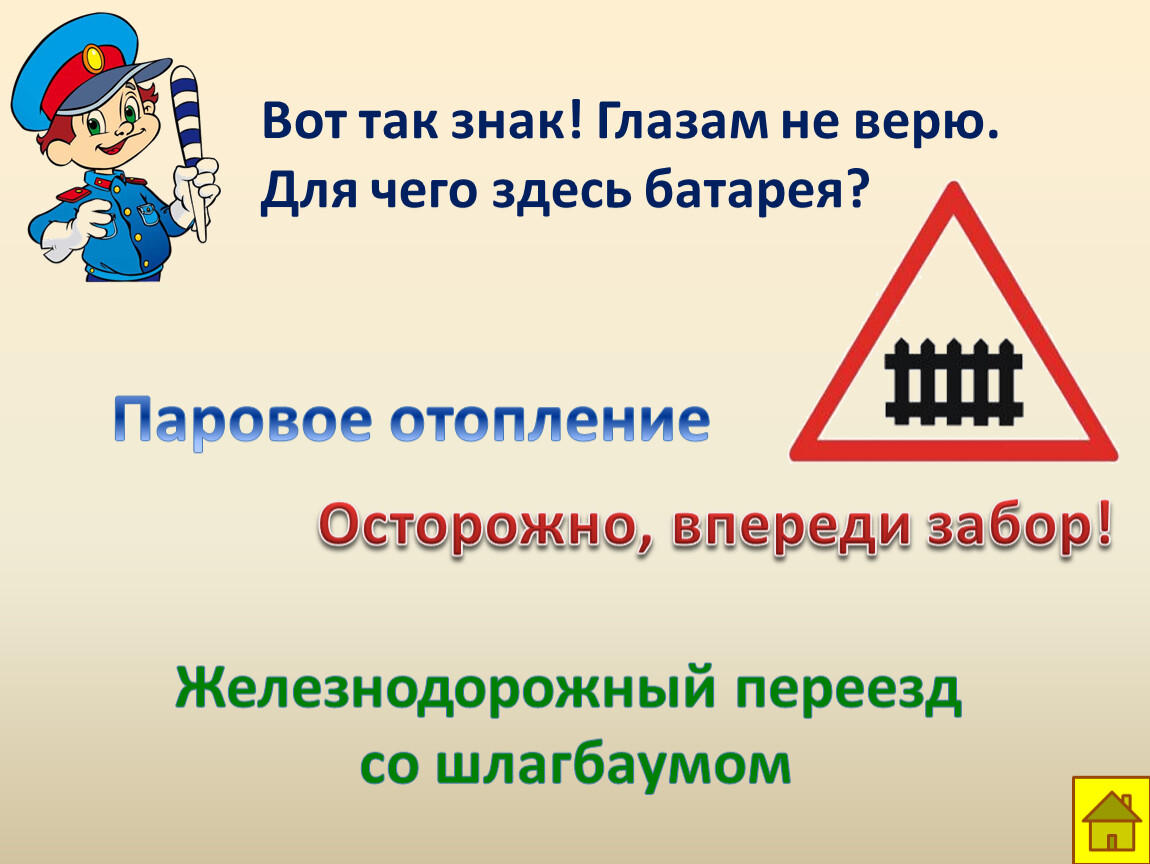 Вот так знак! Глазам не верю.
Для чего здесь батарея?

Паровое отопление

Осторожно, впереди забор!

Железнодорожный переезд со шлагбаумом